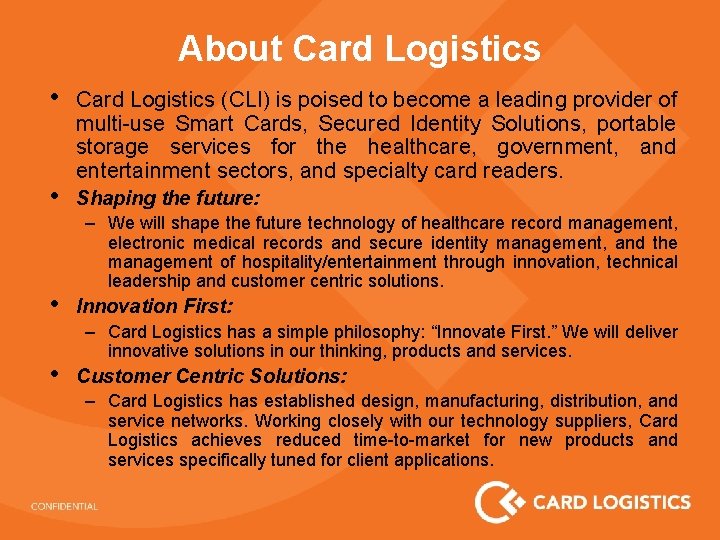 About Card Logistics

• Card Logistics (CLI) is poised to become a leading provider of multi-use Smart Cards, Secured Identity Solutions, portable storage services for the healthcare, government, and entertainment sectors, and specialty card readers.

• Shaping the future:

– We will shape the future technology of healthcare record management, electronic medical records and secure identity management, and the management of hospitality/entertainment through innovation, technical leadership and customer centric solutions.

• Innovation First:

– Card Logistics has a simple philosophy: “Innovate First.” We will deliver innovative solutions in our thinking, products and services.

• Customer Centric Solutions:

– Card Logistics has established design, manufacturing, distribution, and service networks. Working closely with our technology suppliers, Card Logistics achieves reduced time-to-market for new products and services specifically tuned for client applications.

CONFIDENTIAL

CARD LOGISTICS